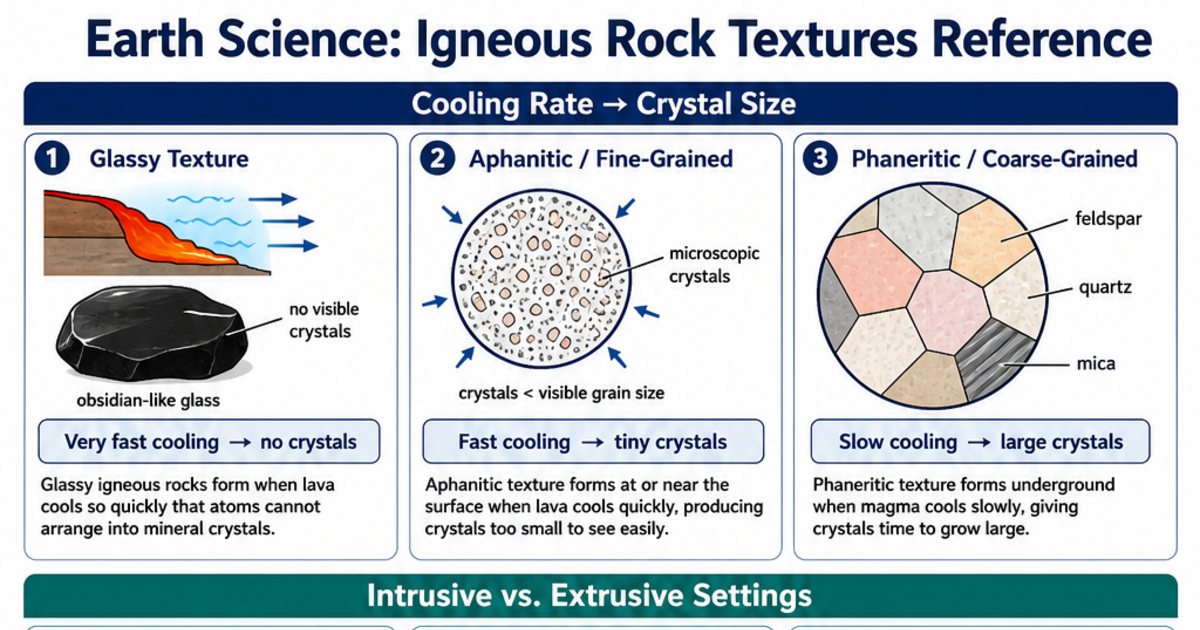 Earth Science: Igneous Rock Textures Reference

Cooling Rate → Crystal Size

1 Glassy Texture

no visible crystals

obsidian-like glass

Very fast cooling → no crystals

Glassy igneous rocks form when lava cools so quickly that atoms cannot arrange into mineral crystals.

2 Aphanitic / Fine-Grained

microscopic crystals

crystals < visible grain size

Fast cooling → tiny crystals

Aphanitic texture forms at or near the surface when lava cools quickly, producing crystals too small to see easily.

3 Phaneritic / Coarse-Grained

feldspar

quartz

mica

Slow cooling → large crystals

Phaneritic texture forms underground when magma cools slowly, giving crystals time to grow large.

Intrusive vs. Extrusive Settings